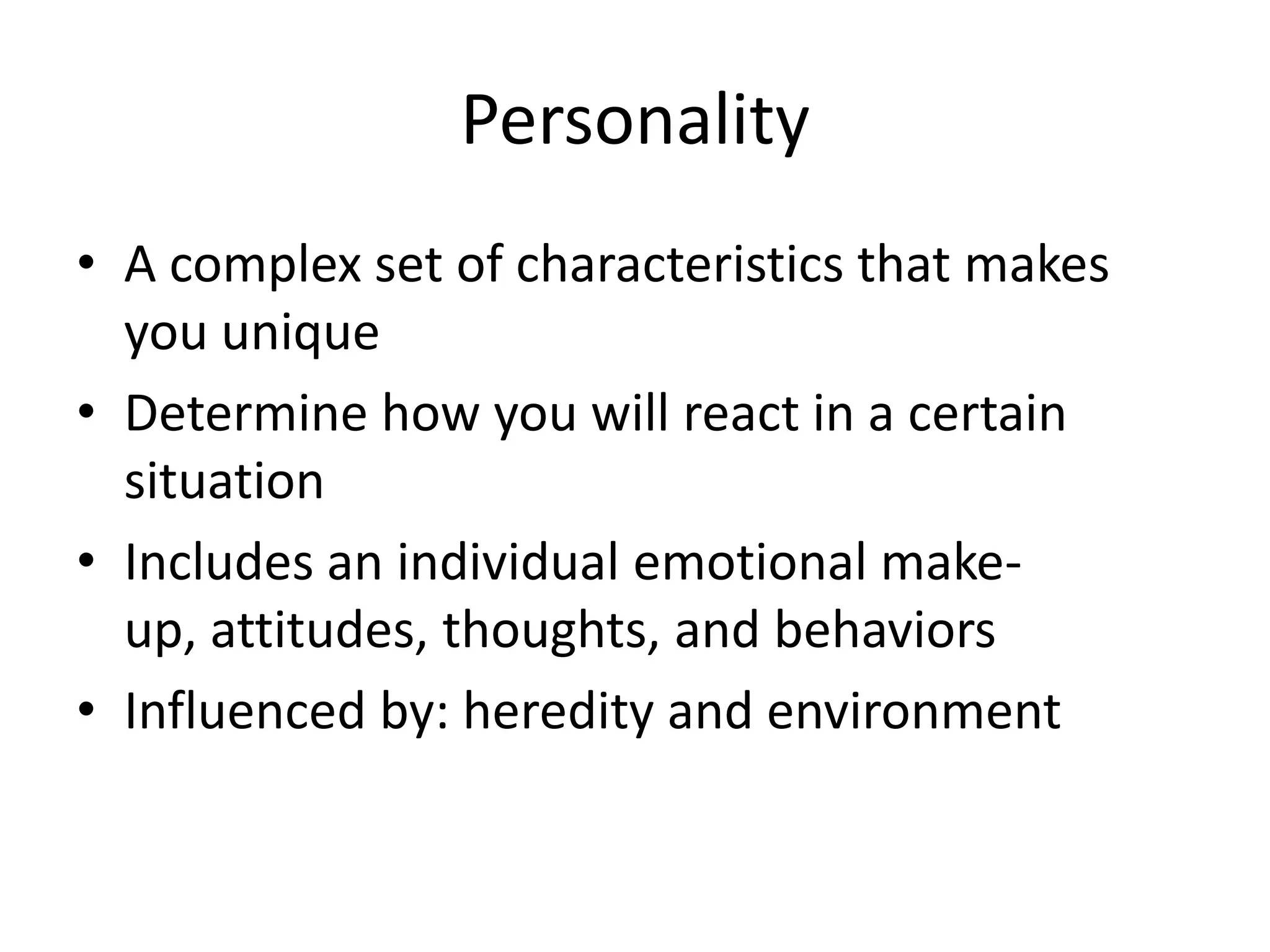 Personality

• A complex set of characteristics that makes you unique
• Determine how you will react in a certain situation
• Includes an individual emotional make-up, attitudes, thoughts, and behaviors
• Influenced by: heredity and environment